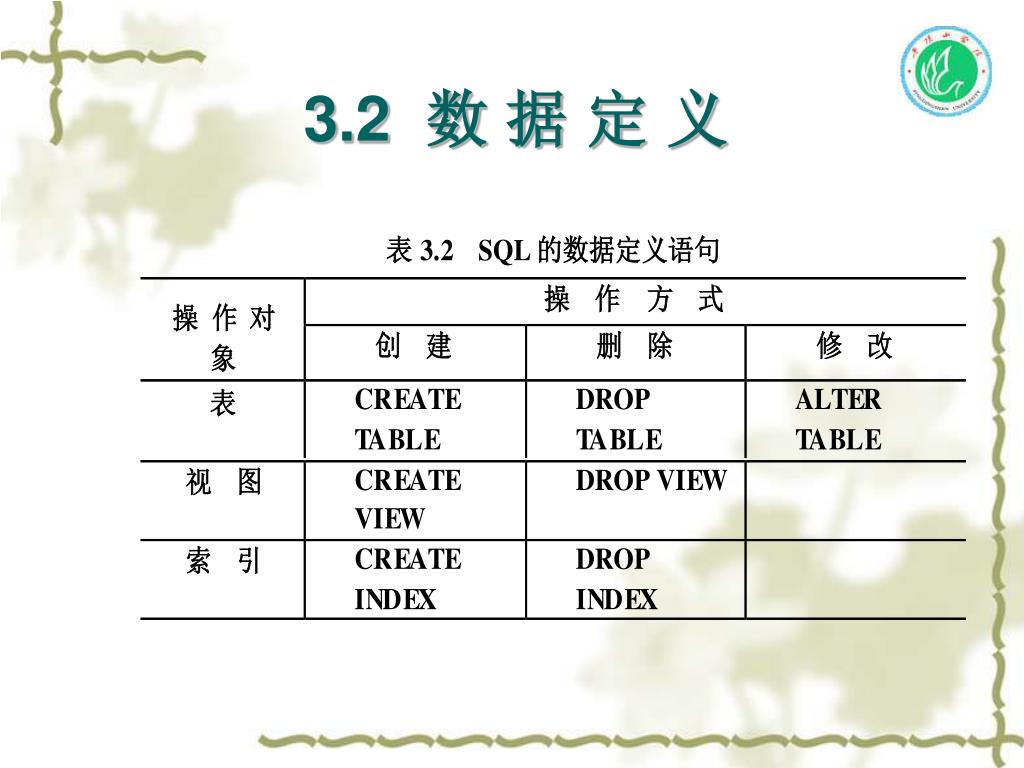 3.2 数 据 定 义

表 3.2　SQL 的数据定义语句

| 操 作 对 象 | 操 作 方 式 | | |
|---|---|---|---|
| | 创 建 | 删 除 | 修 改 |
| 表 | CREATE TABLE | DROP TABLE | ALTER TABLE |
| 视 图 | CREATE VIEW | DROP VIEW | |
| 索 引 | CREATE INDEX | DROP INDEX | |